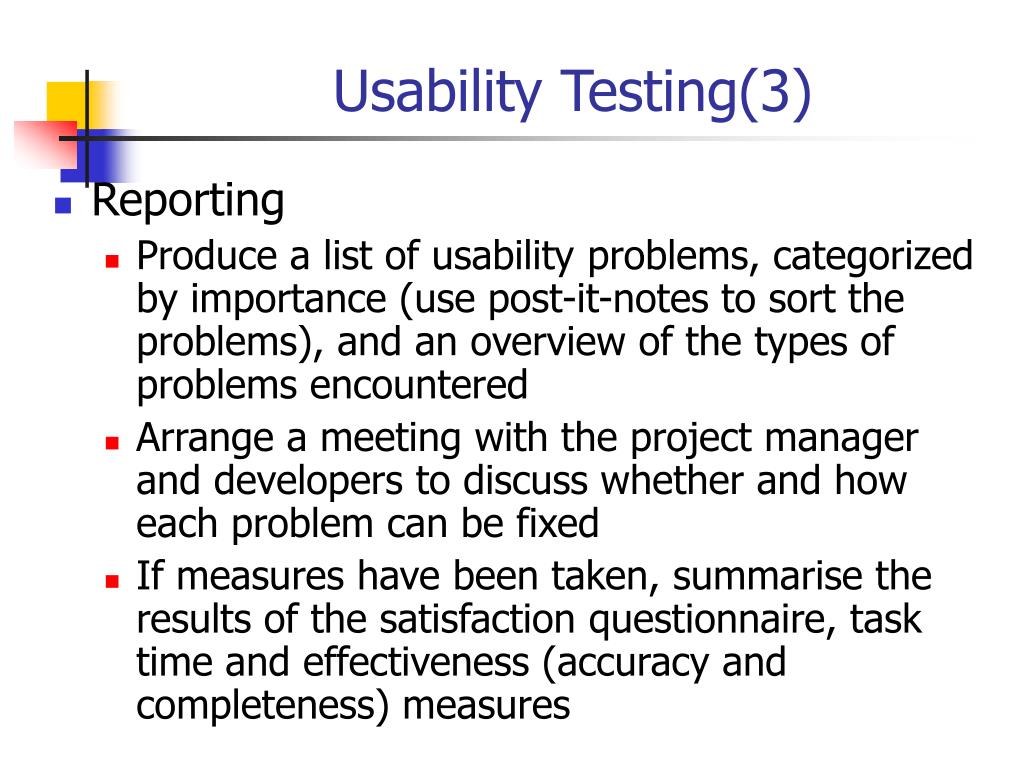 Usability Testing(3)

Reporting

Produce a list of usability problems, categorized by importance (use post-it-notes to sort the problems), and an overview of the types of problems encountered

Arrange a meeting with the project manager and developers to discuss whether and how each problem can be fixed

If measures have been taken, summarise the results of the satisfaction questionnaire, task time and effectiveness (accuracy and completeness) measures